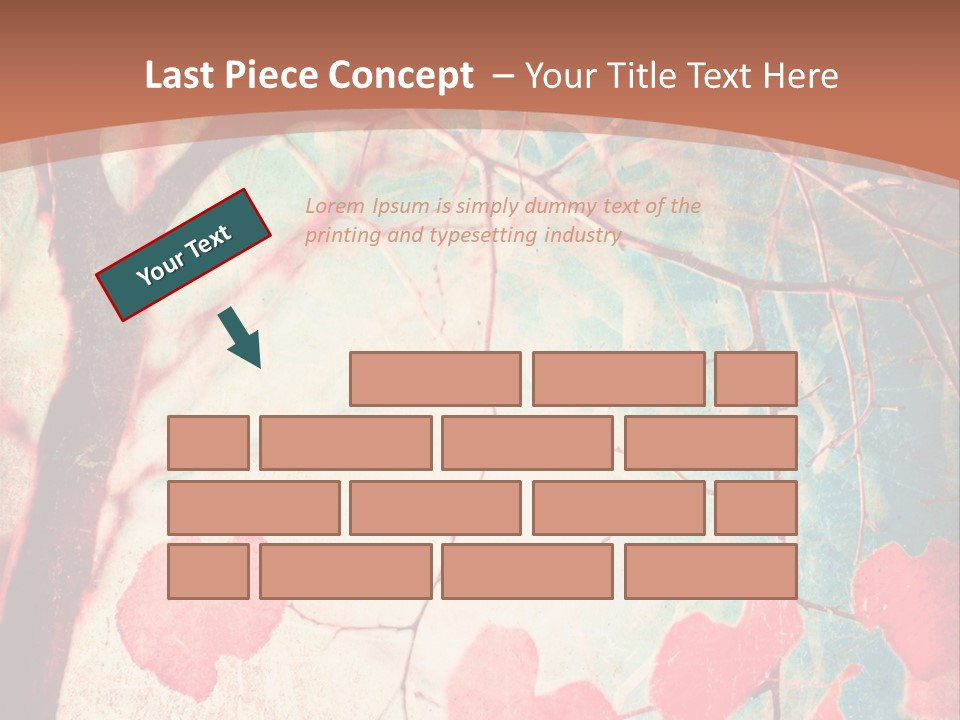 Last Piece Concept – Your Title Text Here

Your Text

Lorem Ipsum is simply dummy text of the printing and typesetting industry